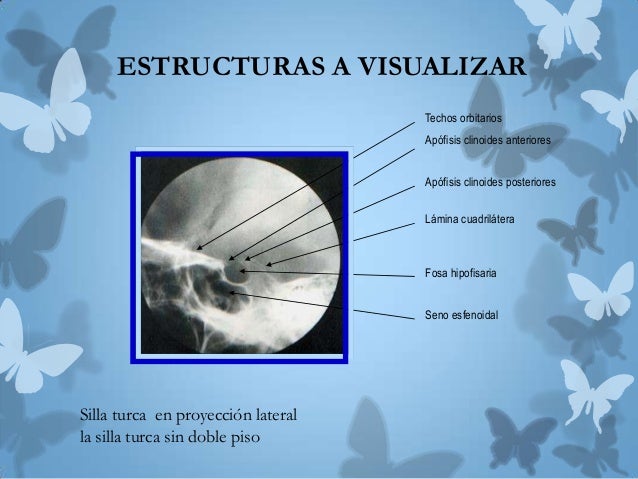 ESTRUCTURAS A VISUALIZAR

Techos orbitarios

Apófisis clinoides anteriores

Apófisis clinoides posteriores

Lámina cuadrilátera

Fosa hipofisaria

Seno esfenoidal

Silla turca en proyección lateral
la silla turca sin doble piso